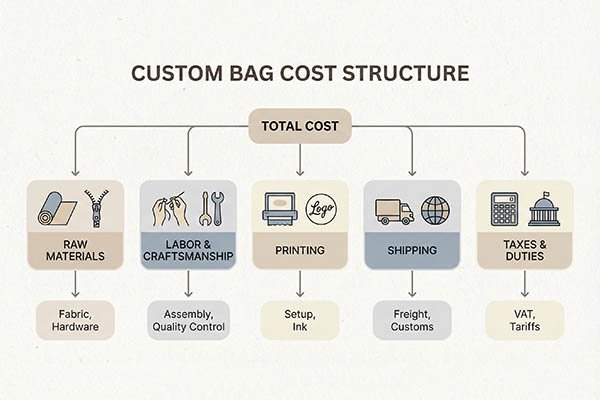 CUSTOM BAG COST STRUCTURE

TOTAL COST

Logo

RAW MATERIALS

LABOR & CRAFTSMANSHIP

PRINTING

SHIPPING

TAXES & DUTIES

Fabric, Hardware

Assembly, Quality Control

Setup, Ink

Freight, Customs

VAT, Tariffs